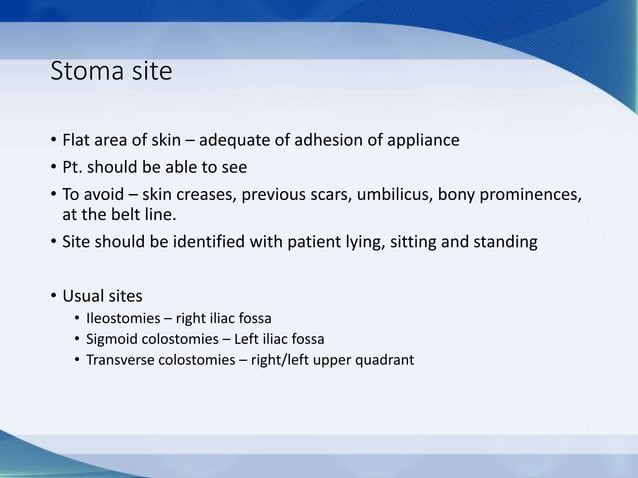 Stoma site

• Flat area of skin – adequate of adhesion of appliance
• Pt. should be able to see
• To avoid – skin creases, previous scars, umbilicus, bony prominences, at the belt line.
• Site should be identified with patient lying, sitting and standing

• Usual sites
  • Ileostomies – right iliac fossa
  • Sigmoid colostomies – Left iliac fossa
  • Transverse colostomies – right/left upper quadrant